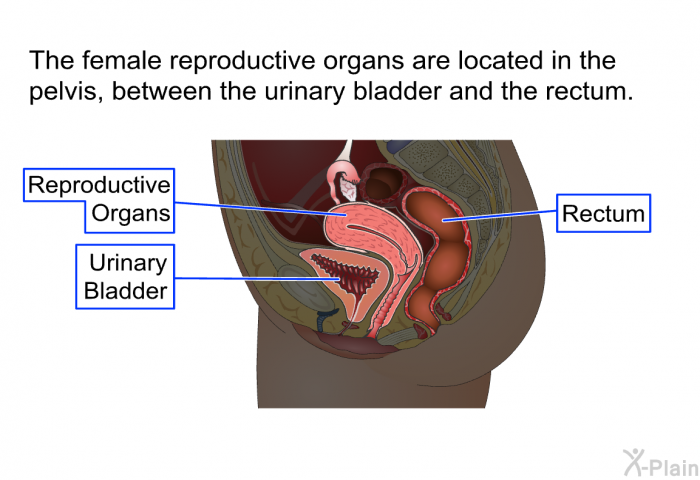 The female reproductive organs are located in the pelvis, between the urinary bladder and the rectum.

Reproductive Organs

Urinary Bladder

Rectum

X-Plain